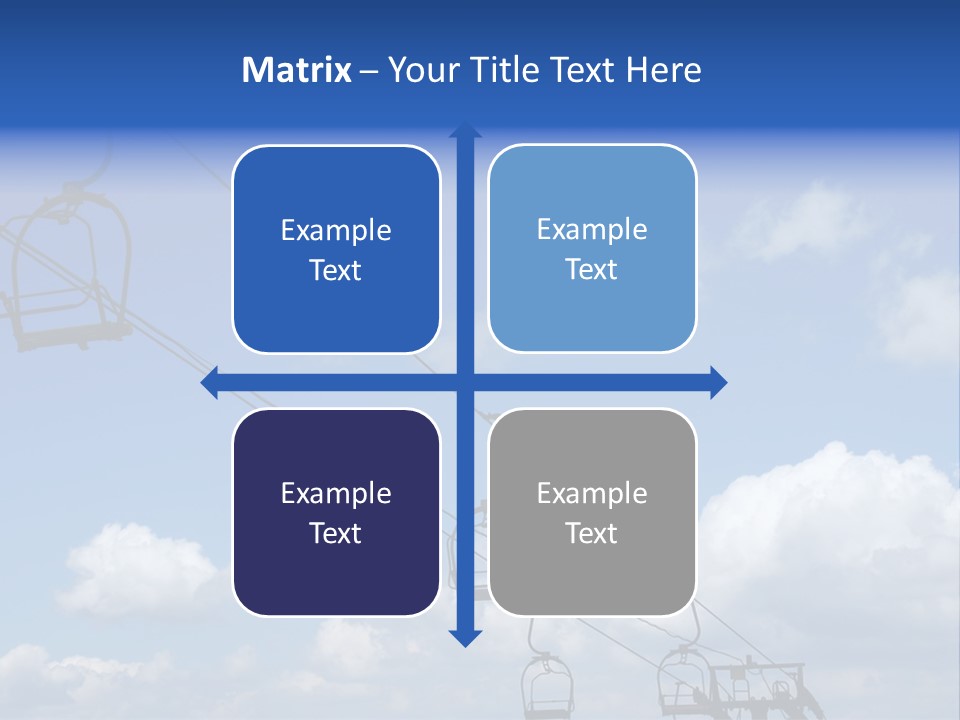 Matrix – Your Title Text Here

Example Text

Example Text

Example Text

Example Text